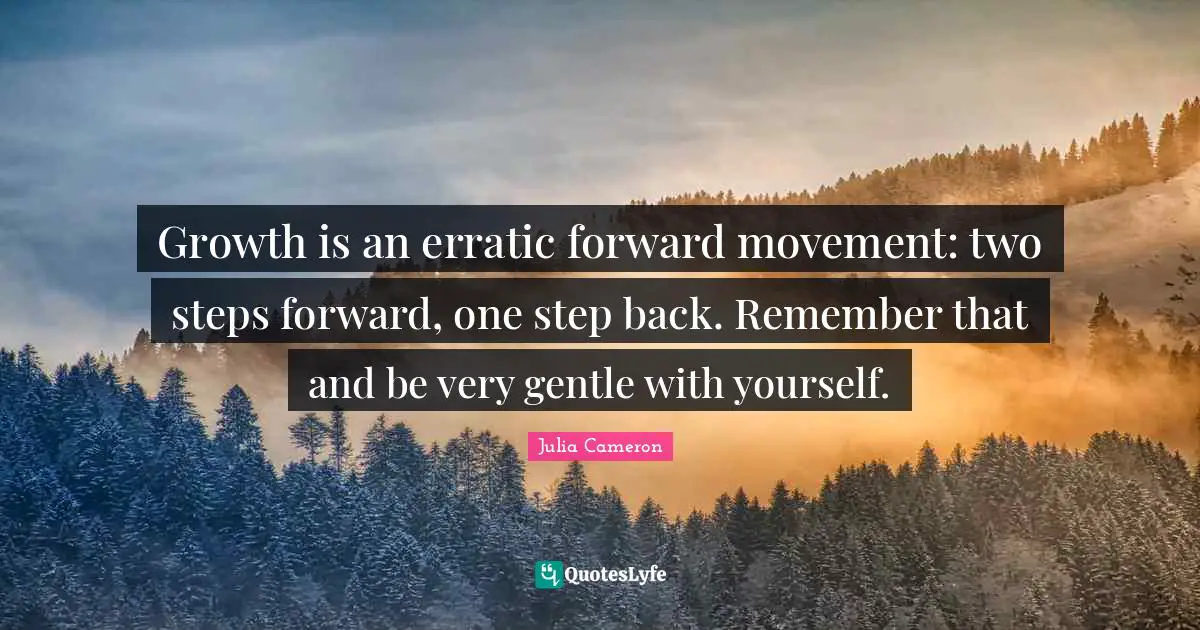 Growth is an erratic forward movement: two steps forward, one step back. Remember that and be very gentle with yourself.

Julia Cameron

QuotesLyfe